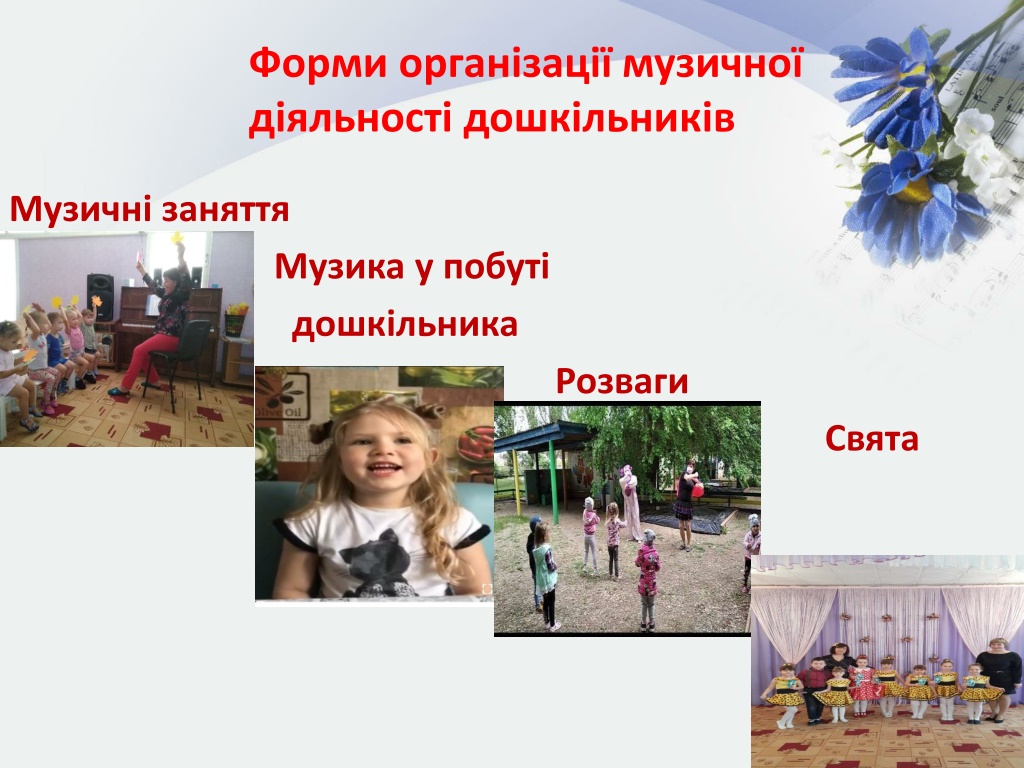 Форми організації музичної діяльності дошкільників

Музичні заняття

Музика у побуті дошкільника

Розваги

Свята